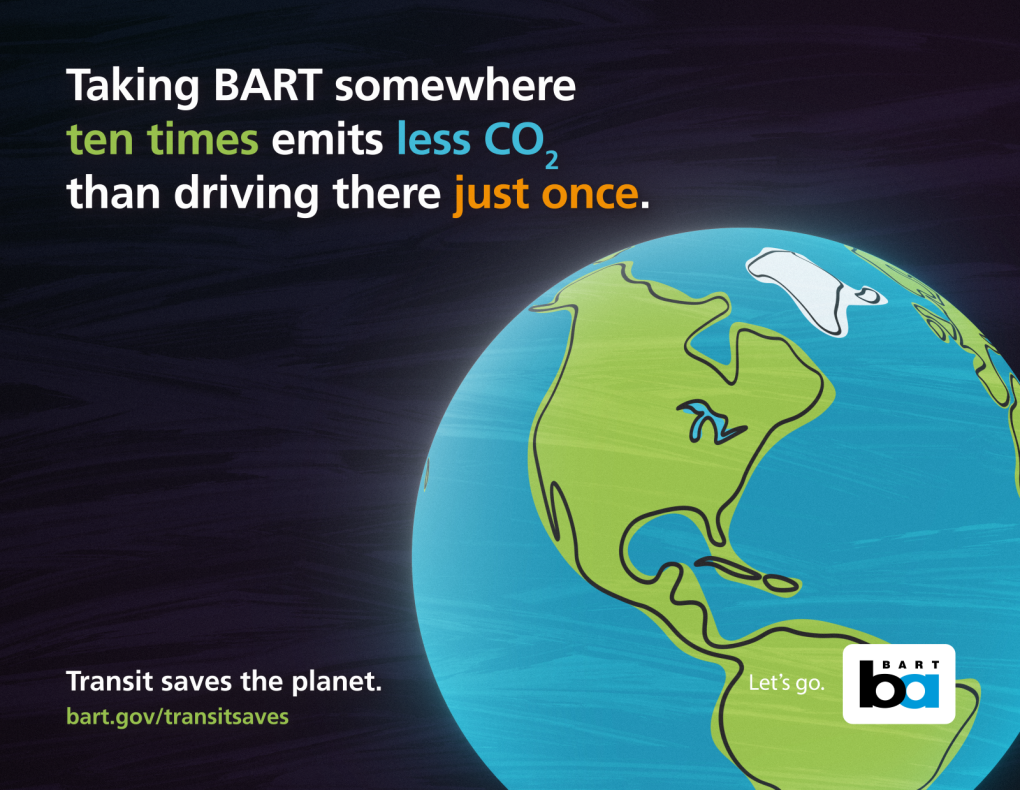 Taking BART somewhere ten times emits less $CO_2$ than driving there just once.

Transit saves the planet.
bart.gov/transitsaves

Let's go.

BART
ba